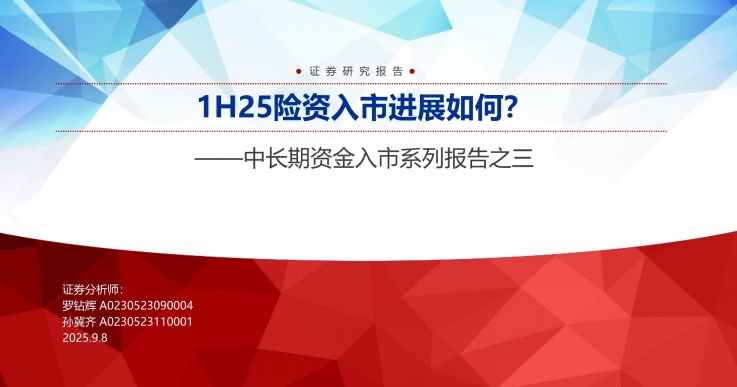 证券研究报告

1H25险资入市进展如何?

——中长期资金入市系列报告之三

证券分析师:
罗钻辉 A0230523090004
孙冀齐 A0230523110001
2025.9.8